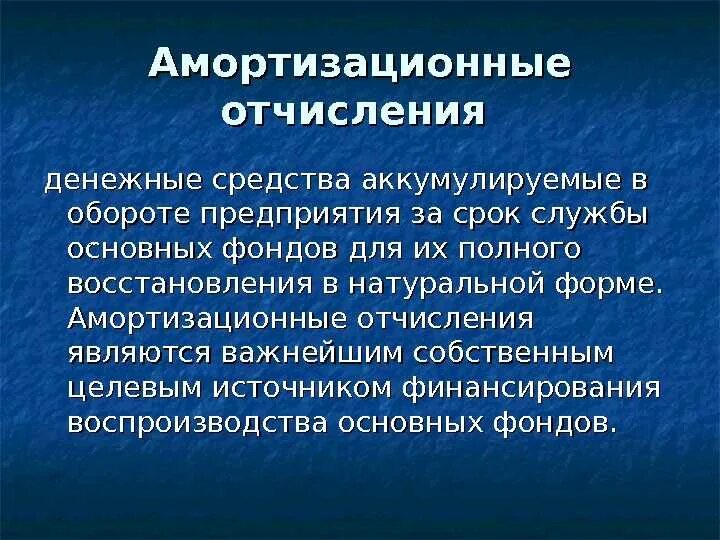 Амортизационные отчисления

денежные средства аккумулируемые в обороте предприятия за срок службы основных фондов для их полного восстановления в натуральной форме. Амортизационные отчисления являются важнейшим собственным целевым источником финансирования воспроизводства основных фондов.